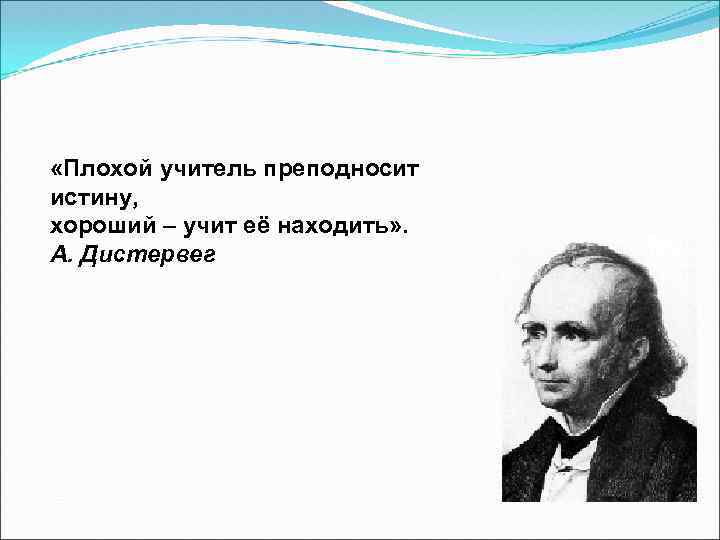 «Плохой учитель преподносит истину,
хороший – учит её находить».
А. Дистервег